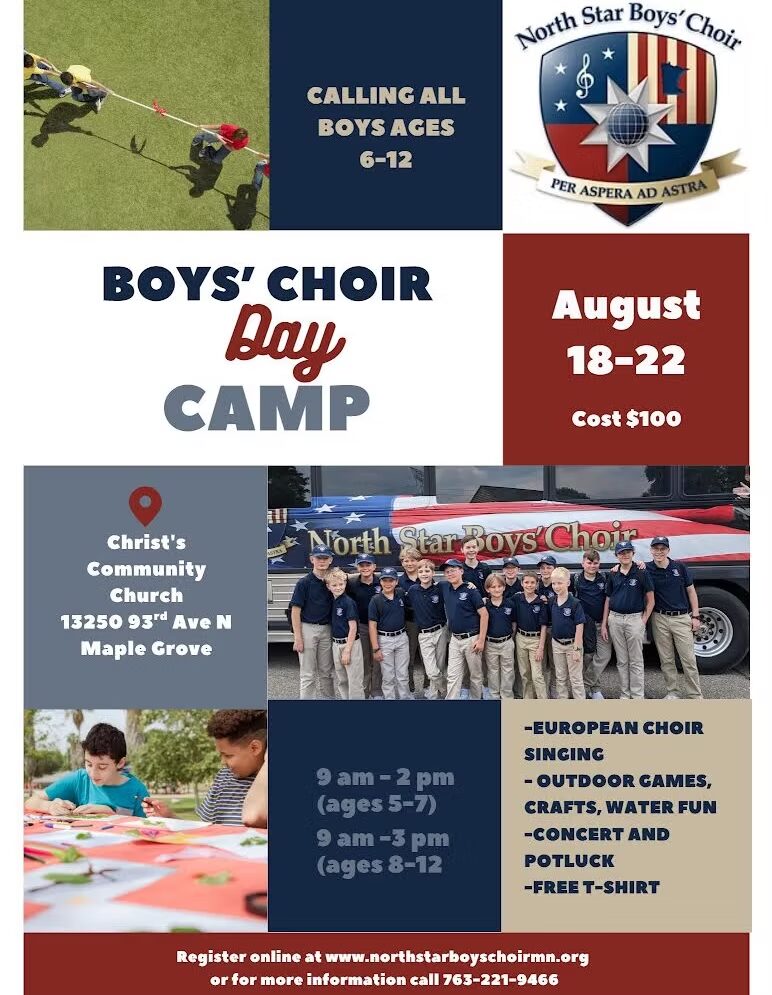 CALLING ALL BOYS AGES 6-12

North Star Boys' Choir

PER ASPERA AD ASTRA

BOYS' CHOIR
Day
CAMP

August 18-22

Cost $100

Christ's Community Church
13250 93$^{rd}$ Ave N
Maple Grove

North Star Boys' Choir

9 am - 2 pm (ages 5-7)
9 am -3 pm (ages 8-12

-EUROPEAN CHOIR SINGING
- OUTDOOR GAMES, CRAFTS, WATER FUN
-CONCERT AND POTLUCK
-FREE T-SHIRT

Register online at www.northstarboyschoirmn.org
or for more information call 763-221-9466